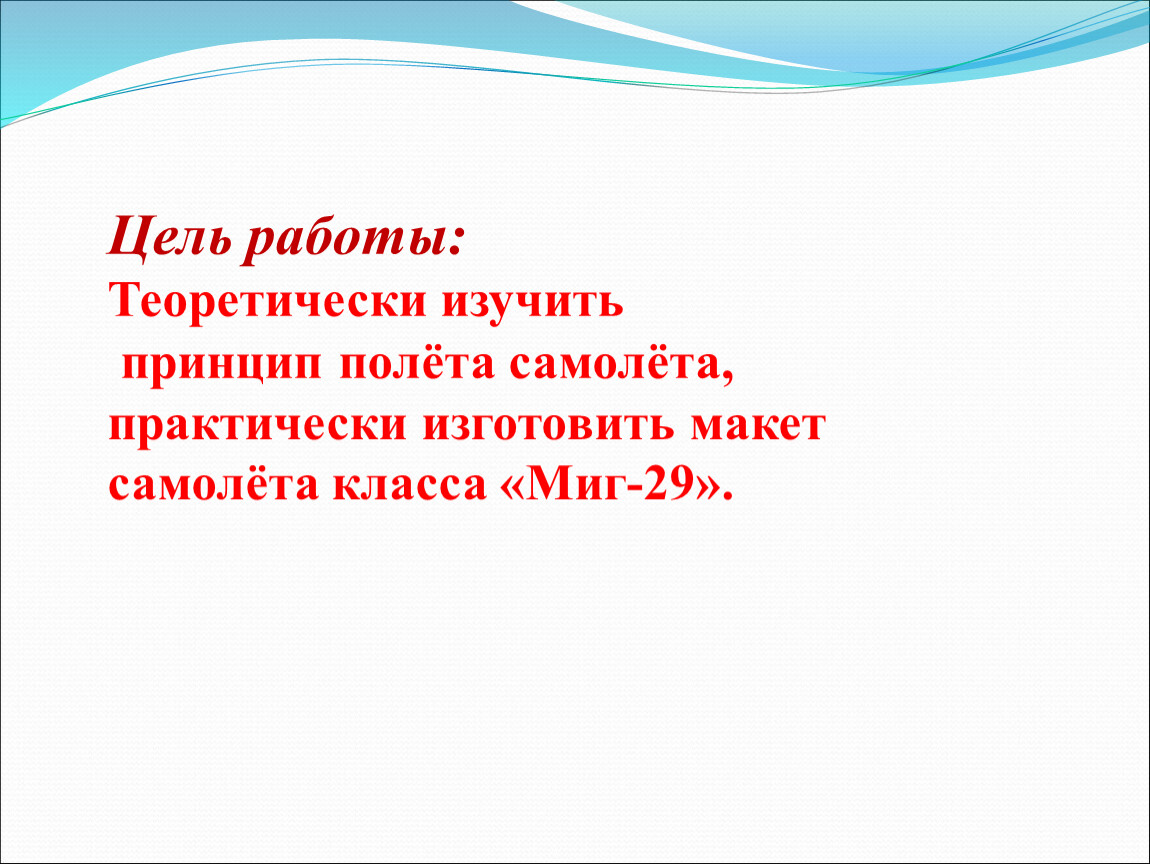 Цель работы:
Теоретически изучить принцип полёта самолёта, практически изготовить макет самолёта класса «Миг-29».